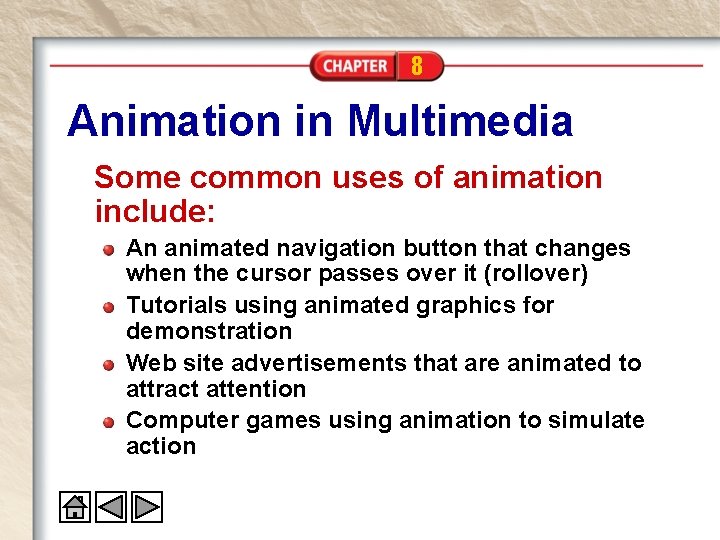 CHAPTER 8

Animation in Multimedia

Some common uses of animation include:

An animated navigation button that changes when the cursor passes over it (rollover)

Tutorials using animated graphics for demonstration

Web site advertisements that are animated to attract attention

Computer games using animation to simulate action